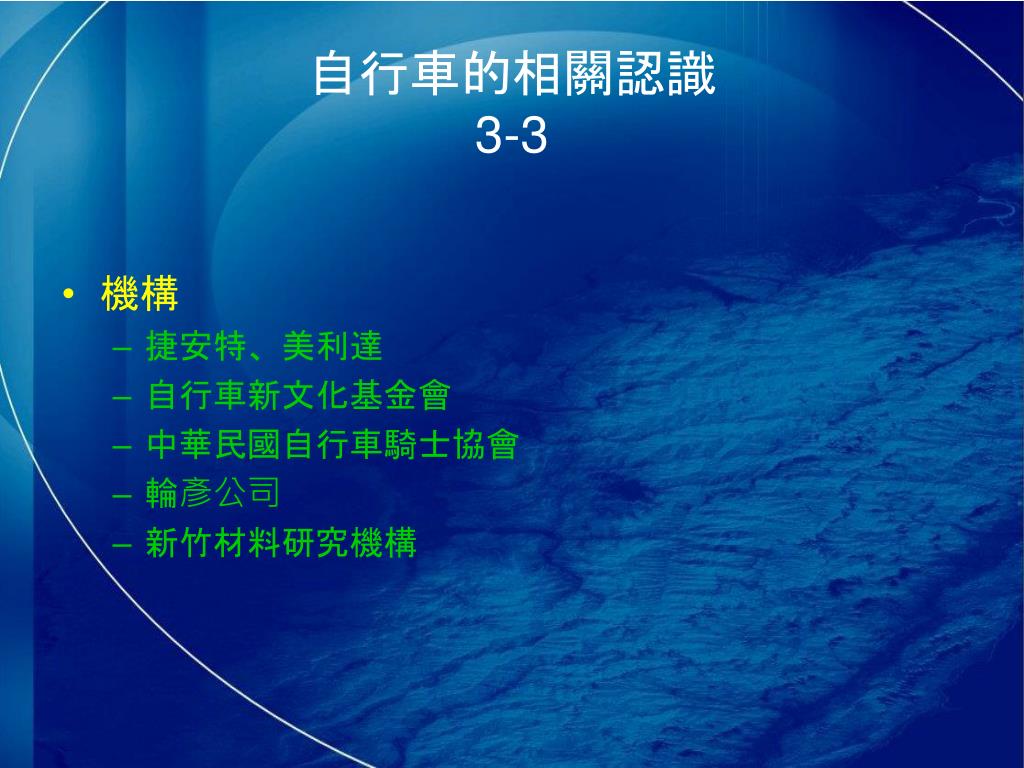 自行車的相關認識
3-3

• 機構
– 捷安特、美利達
– 自行車新文化基金會
– 中華民國自行車騎士協會
– 輪彥公司
– 新竹材料研究機構